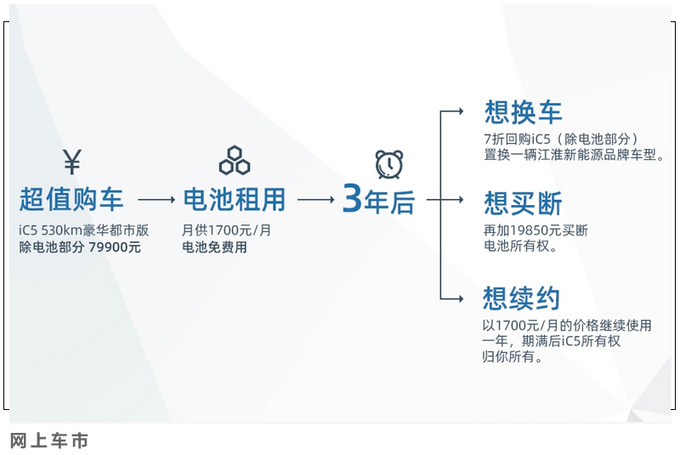 ¥

超值购车

iC5 530km豪华都市版
除电池部分 79900元

电池租用

月供1700元/月
电池免费用

3年后

想换车

7折回购iC5（除电池部分）
置换一辆江淮新能源品牌车型。

想买断

再加19850元买断
电池所有权。

想续约

以1700元/月的价格继续使用一年，期满后iC5所有权归你所有。

网上车市